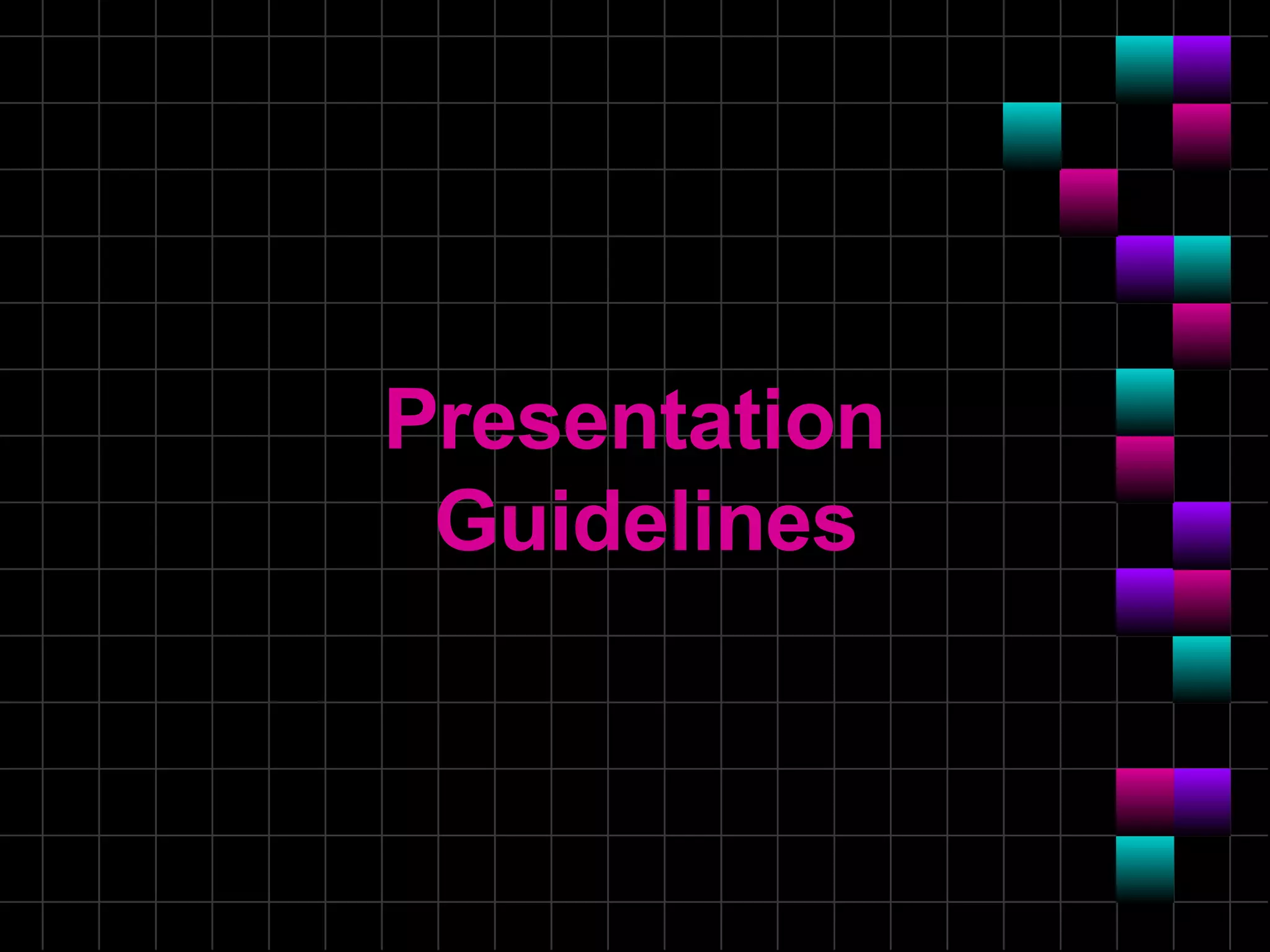 Presentation Guidelines